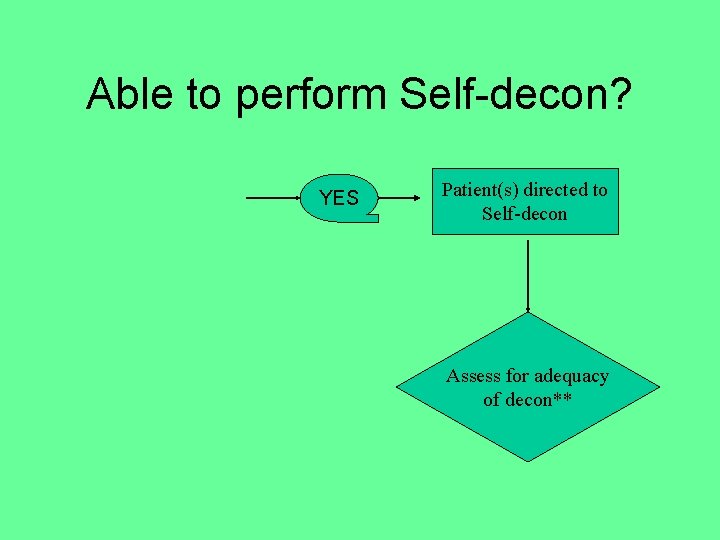 Able to perform Self-decon?

YES

Patient(s) directed to Self-decon

Assess for adequacy of decon**